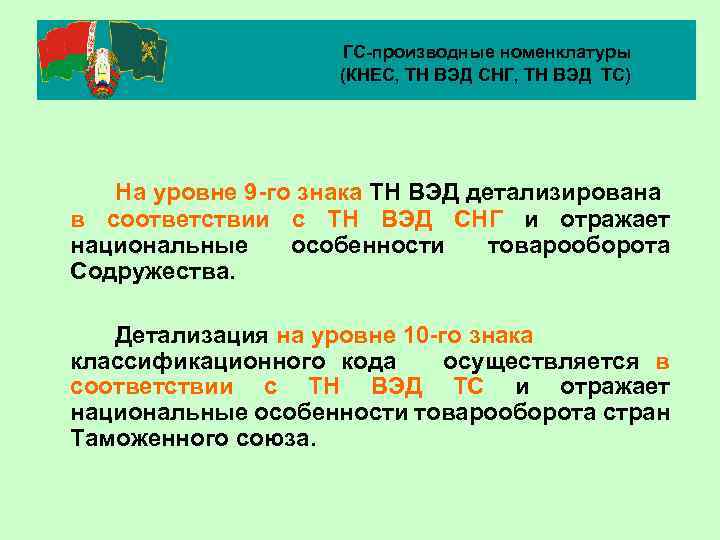 ГС-производные номенклатуры
(КНЕС, ТН ВЭД СНГ, ТН ВЭД ТС)

На уровне 9-го знака ТН ВЭД детализирована в соответствии с ТН ВЭД СНГ и отражает национальные особенности товарооборота Содружества.

Детализация на уровне 10-го знака классификационного кода осуществляется в соответствии с ТН ВЭД ТС и отражает национальные особенности товарооборота стран Таможенного союза.